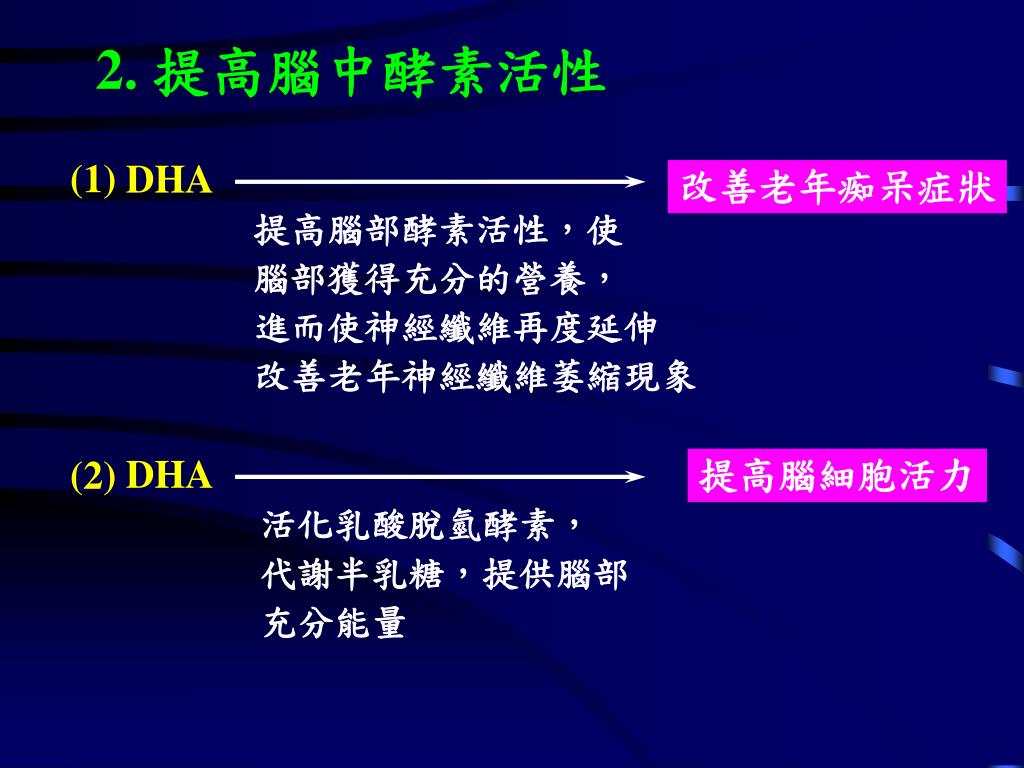 2. 提高腦中酵素活性

(1) DHA

改善老年痴呆症狀

提高腦部酵素活性，使
腦部獲得充分的營養，
進而使神經纖維再度延伸
改善老年神經纖維萎縮現象

(2) DHA

提高腦細胞活力

活化乳酸脫氫酵素，
代謝半乳糖，提供腦部
充分能量